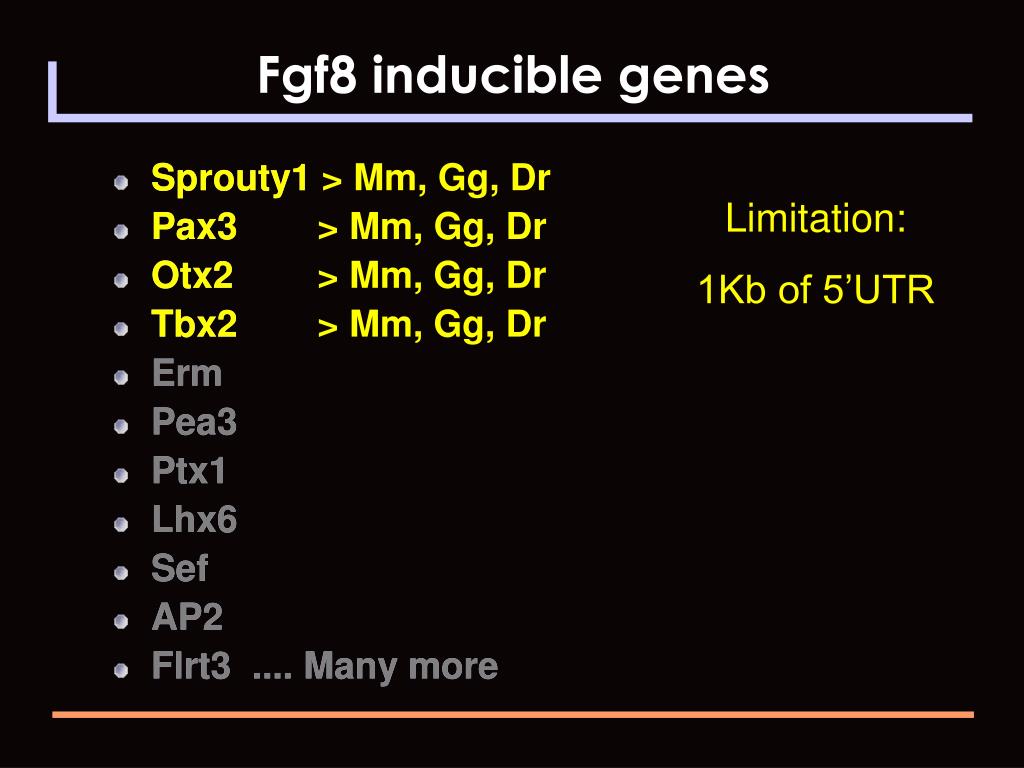 Fgf8 inducible genes

- Sprouty1 > Mm, Gg, Dr
- Pax3 > Mm, Gg, Dr
- Otx2 > Mm, Gg, Dr
- Tbx2 > Mm, Gg, Dr
- Erm
- Pea3
- Ptx1
- Lhx6
- Sef
- AP2
- Flrt3 .... Many more

Limitation:

1Kb of 5'UTR